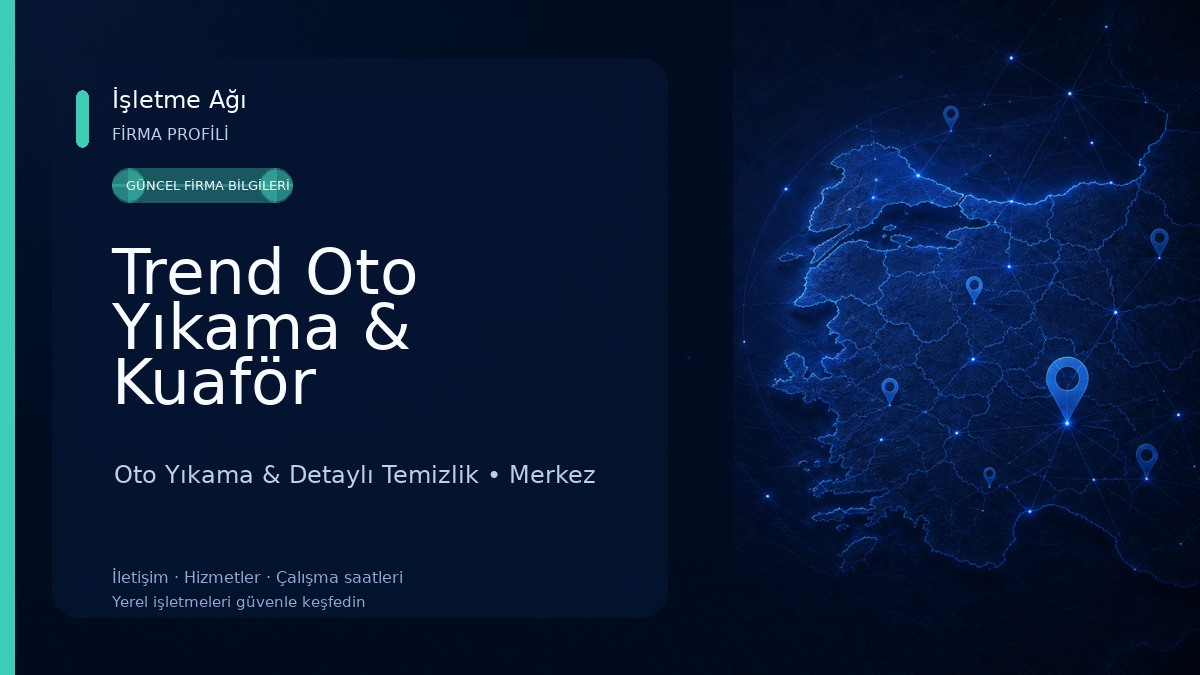 İşletme Ağı
FİRMA PROFİLİ

GÜNCEL FİRMA BİLGİLERİ

Trend Oto Yıkama & Kuaför

Oto Yıkama & Detaylı Temizlik • Merkez

İletişim · Hizmetler · Çalışma saatleri
Yerel işletmeleri güvenle keşfedin